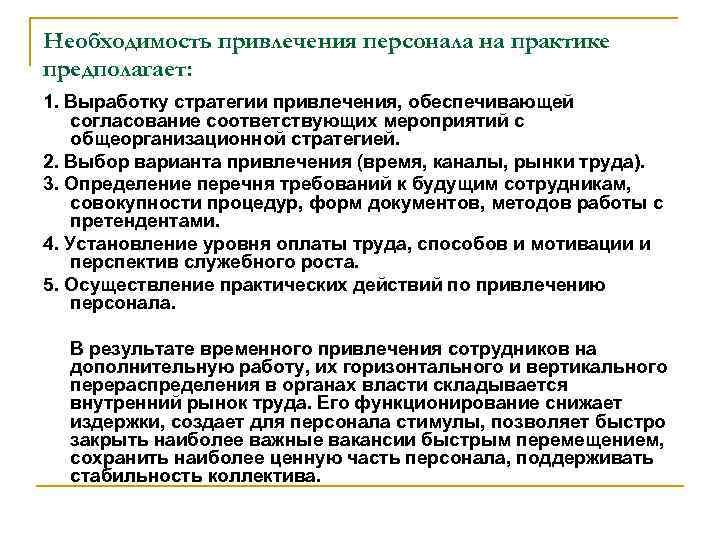 Необходимость привлечения персонала на практике предполагает:

1. Выработку стратегии привлечения, обеспечивающей согласование соответствующих мероприятий с общеорганизационной стратегией.

2. Выбор варианта привлечения (время, каналы, рынки труда).

3. Определение перечня требований к будущим сотрудникам, совокупности процедур, форм документов, методов работы с претендентами.

4. Установление уровня оплаты труда, способов и мотивации и перспектив служебного роста.

5. Осуществление практических действий по привлечению персонала.

В результате временного привлечения сотрудников на дополнительную работу, их горизонтального и вертикального перераспределения в органах власти складывается внутренний рынок труда. Его функционирование снижает издержки, создает для персонала стимулы, позволяет быстро закрыть наиболее важные вакансии быстрым перемещением, сохранить наиболее ценную часть персонала, поддерживать стабильность коллектива.